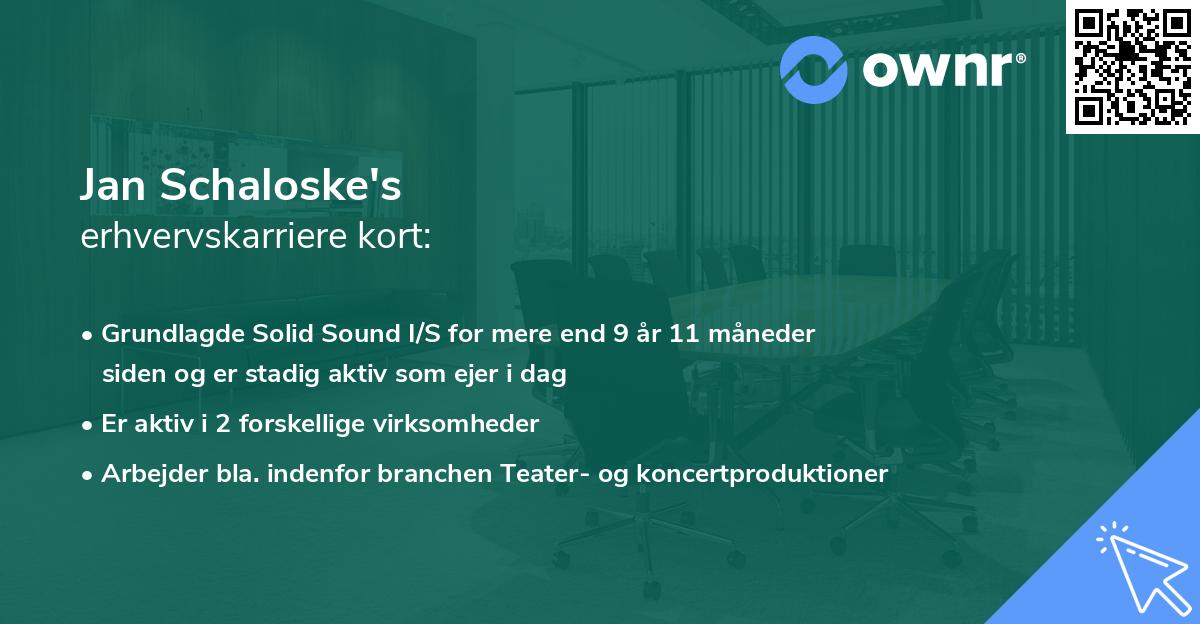 ownr®

Jan Schaloske's
erhvervskarriere kort:

• Grundlagde Solid Sound I/S for mere end 9 år 11 måneder siden og er stadig aktiv som ejer i dag

• Er aktiv i 2 forskellige virksomheder

• Arbejder bla. indenfor branchen Teater- og koncertproduktioner